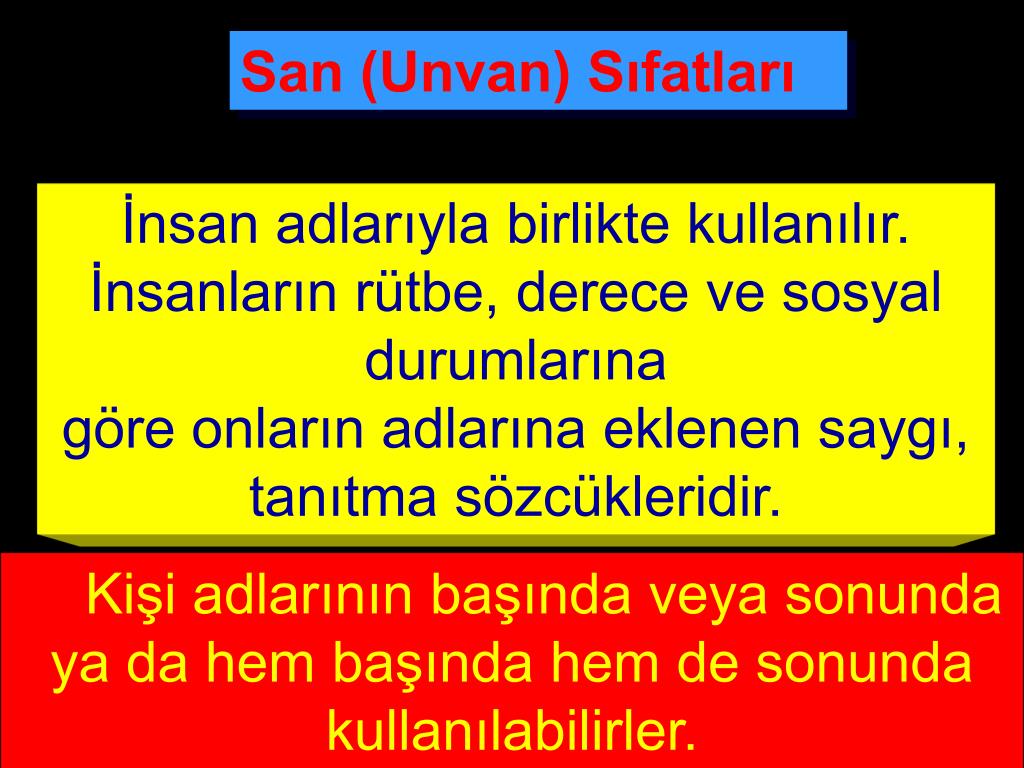 San (Unvan) Sıfatları

İnsan adlarıyla birlikte kullanılır. İnsanların rütbe, derece ve sosyal durumlarına
göre onların adlarına eklenen saygı, tanıtma sözcükleridir.

Kişi adlarının başında veya sonunda ya da hem başında hem de sonunda kullanılabilirler.